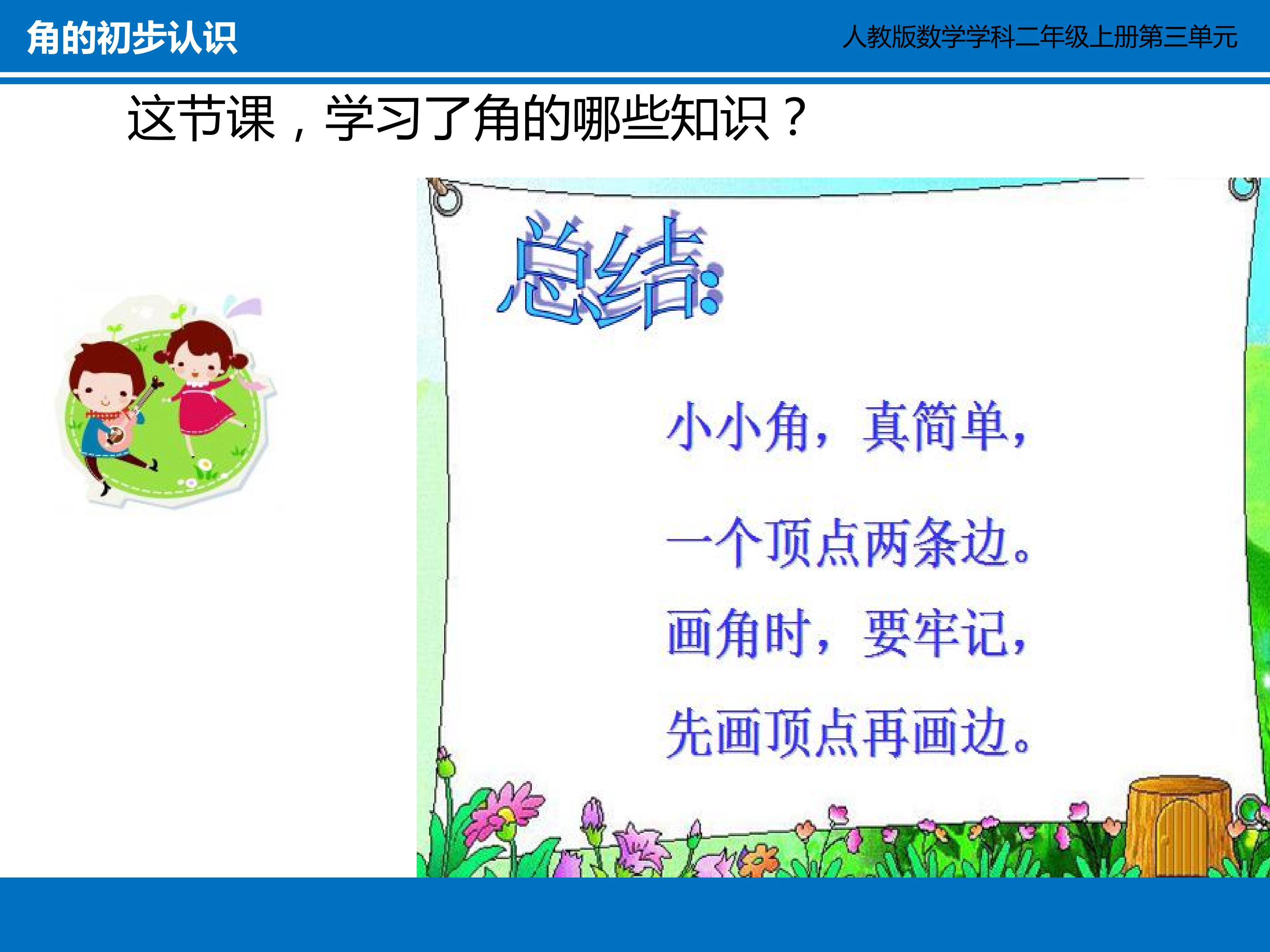 角的初步认识

人教版数学学科二年级上册第三单元

这节课，学习了角的哪些知识？

总结:

小小角，真简单，

一个顶点两条边。

画角时，要牢记，

先画顶点再画边。